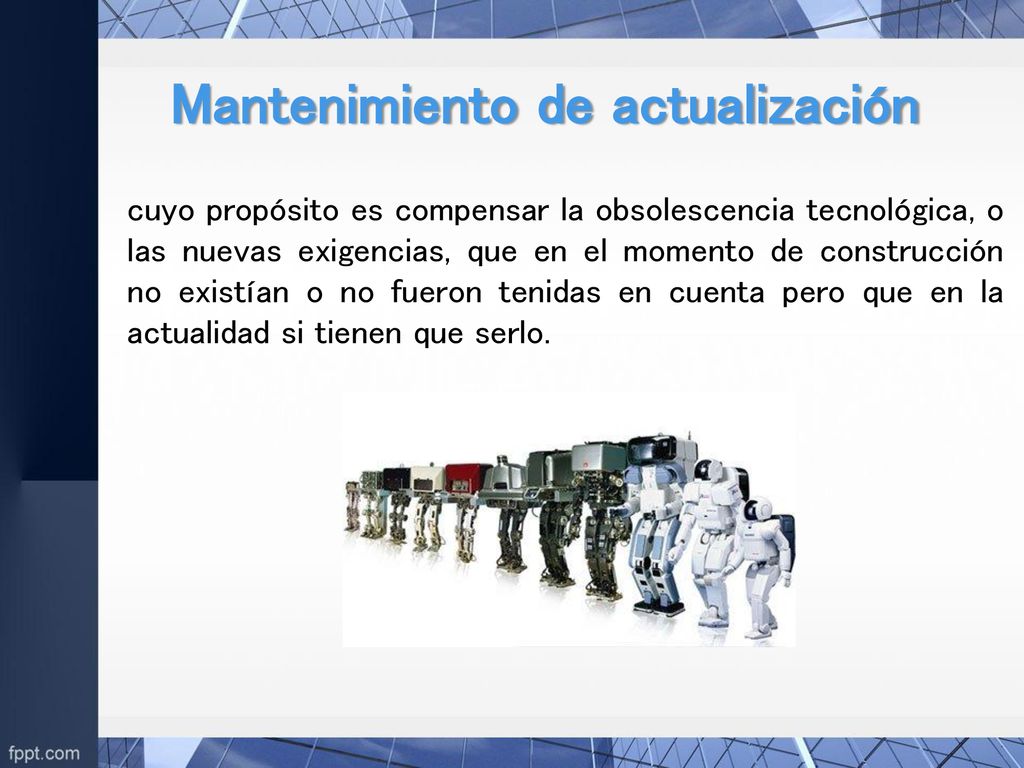 Mantenimiento de actualización

cuyo propósito es compensar la obsolescencia tecnológica, o las nuevas exigencias, que en el momento de construcción no existían o no fueron tenidas en cuenta pero que en la actualidad si tienen que serlo.

fppt.com